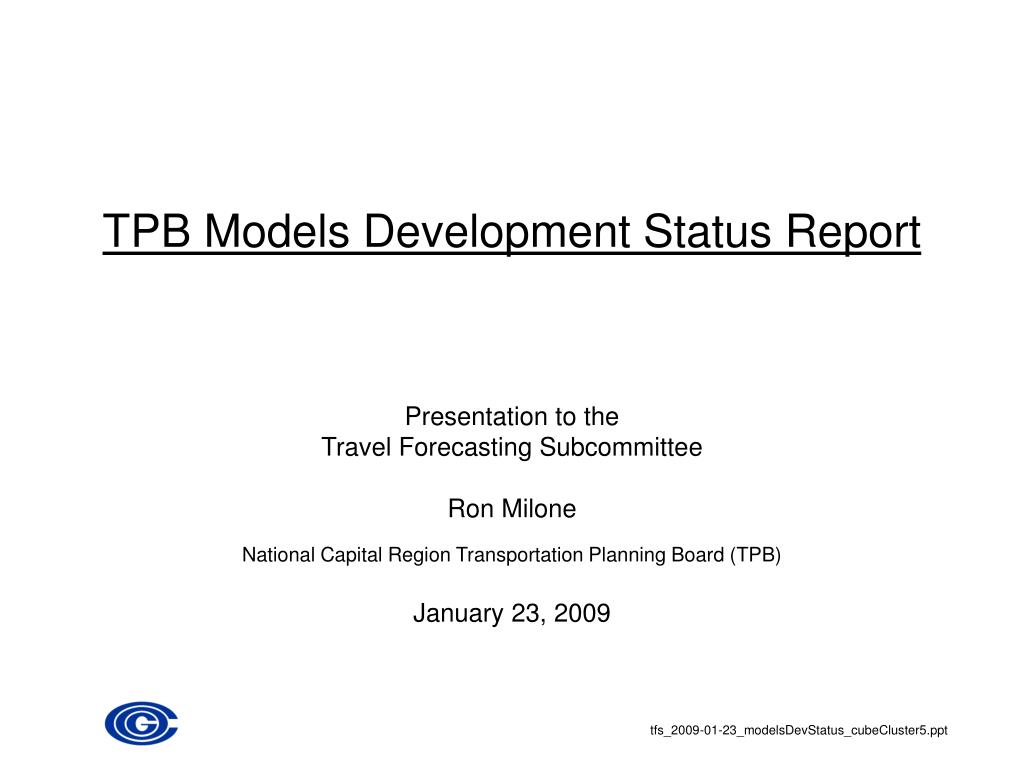 TPB Models Development Status Report

Presentation to the
Travel Forecasting Subcommittee

Ron Milone

National Capital Region Transportation Planning Board (TPB)

January 23, 2009

tfs_2009-01-23_modelsDevStatus_cubeCluster5.ppt